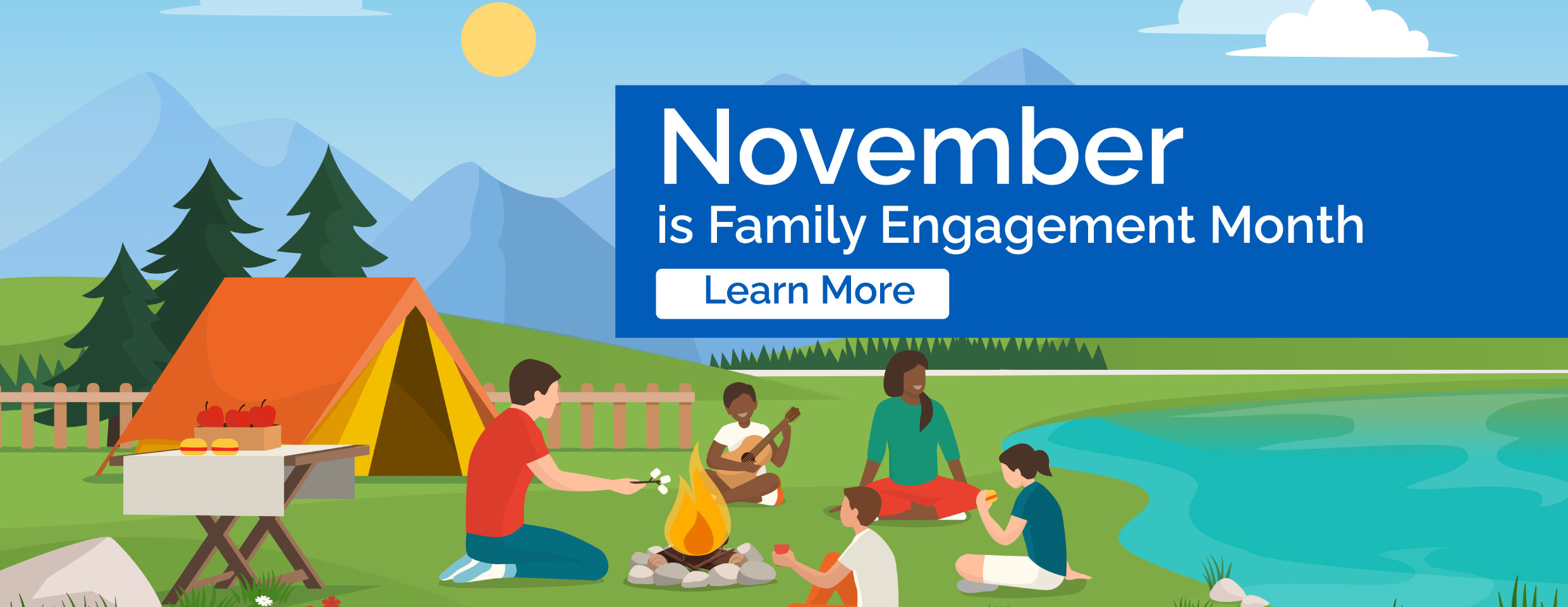 November
is Family Engagement Month

Learn More